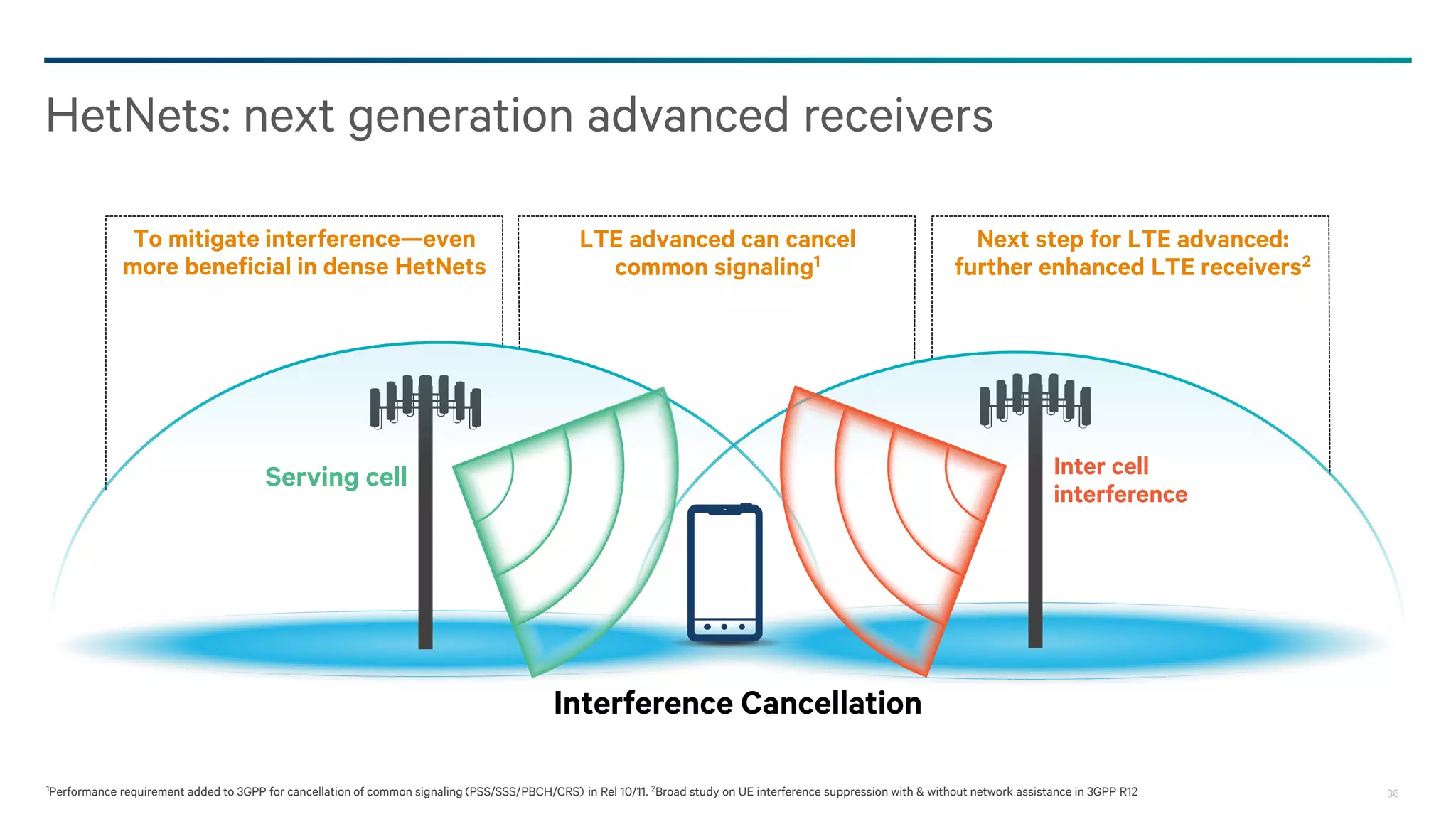 HetNets: next generation advanced receivers

To mitigate interference—even more beneficial in dense HetNets

LTE advanced can cancel common signaling$^1$

Next step for LTE advanced: further enhanced LTE receivers$^2$

Serving cell

Inter cell interference

Interference Cancellation

$^1$Performance requirement added to 3GPP for cancellation of common signaling (PSS/SSS/PBCH/CRS) in Rel 10/11. $^2$Broad study on UE interference suppression with & without network assistance in 3GPP R12

36